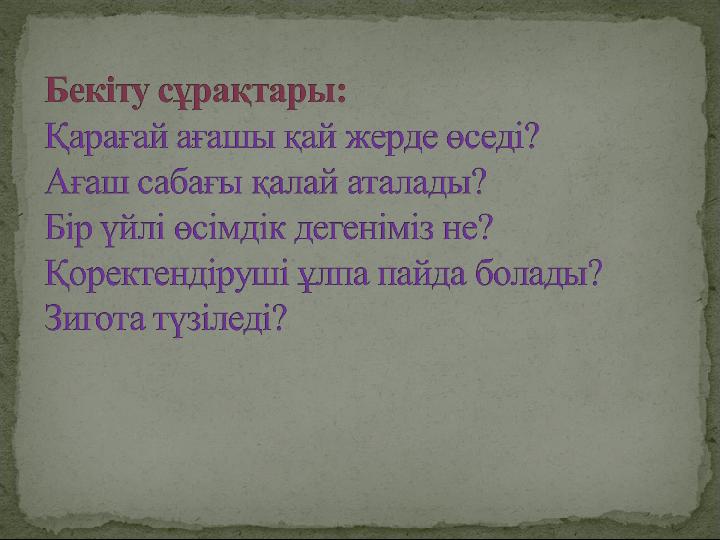 Бекіту сұрақтары:
Қарағай ағашы қай жерде өседі?
Ағаш сабағы қалай аталады?
Бір үйлі өсімдік дегеніміз не?
Қоректендіруші ұлпа пайда болады?
Зигота түзіледі?